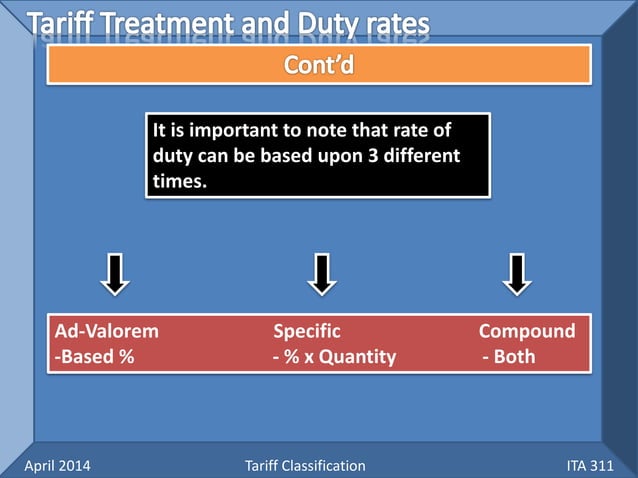 Tariff Treatment and Duty rates

Cont'd

It is important to note that rate of duty can be based upon 3 different times.

Ad-Valorem
-Based %

Specific
- % x Quantity

Compound
- Both

April 2014

Tariff Classification

ITA 311